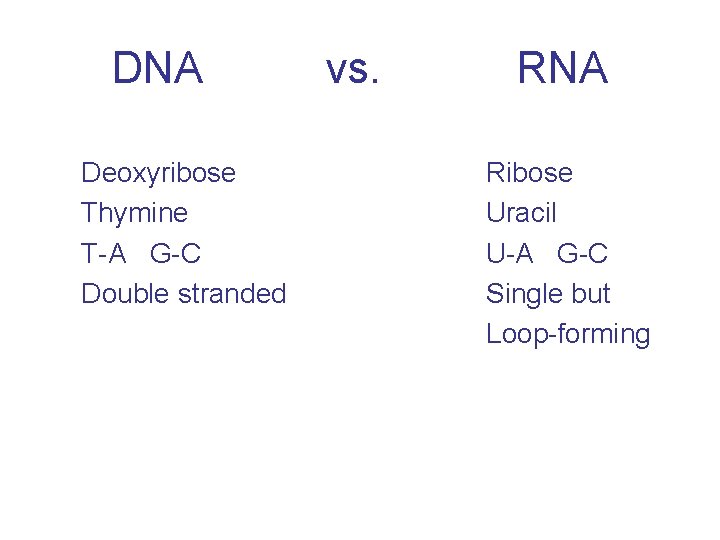 DNA vs. RNA

Deoxyribose
Thymine
T-A G-C
Double stranded

Ribose
Uracil
U-A G-C
Single but
Loop-forming